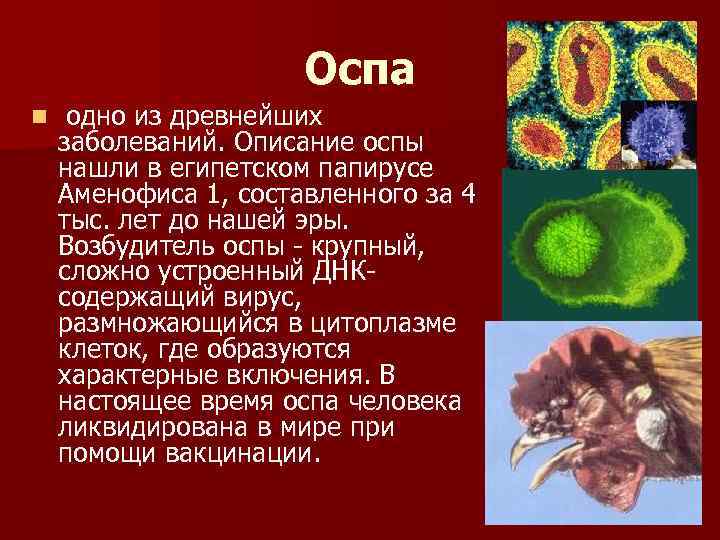 Оспа

одно из древнейших заболеваний. Описание оспы нашли в египетском папирусе Аменофиса 1, составленного за 4 тыс. лет до нашей эры. Возбудитель оспы - крупный, сложно устроенный ДНК-содержащий вирус, размножающийся в цитоплазме клеток, где образуются характерные включения. В настоящее время оспа человека ликвидирована в мире при помощи вакцинации.